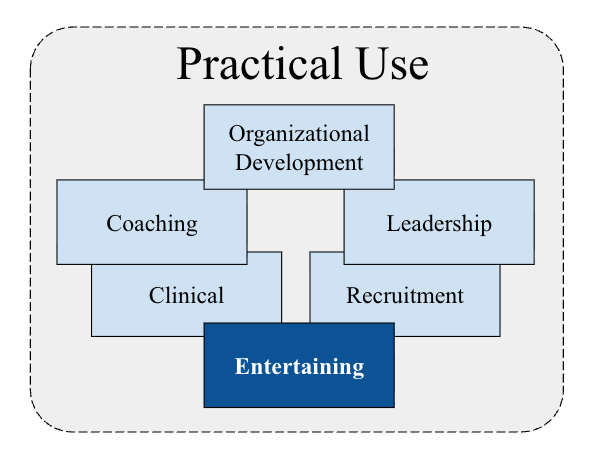 Practical Use

Organizational Development

Coaching

Leadership

Clinical

Recruitment

Entertaining